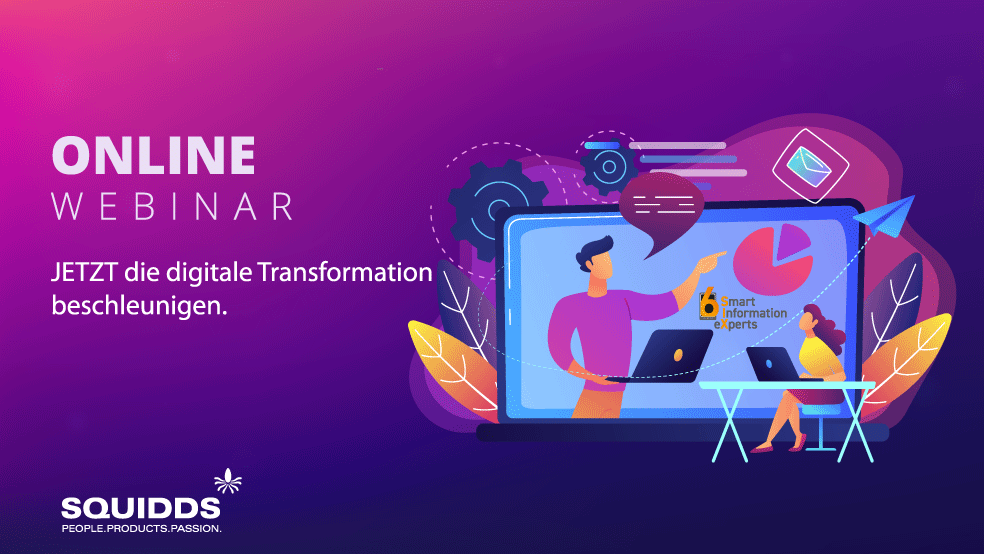 ONLINE
WEBINAR

JETZT die digitale Transformation beschleunigen.

Smart
Information
eXperts

SQUIDDS
PEOPLE.PRODUCTS.PASSION.